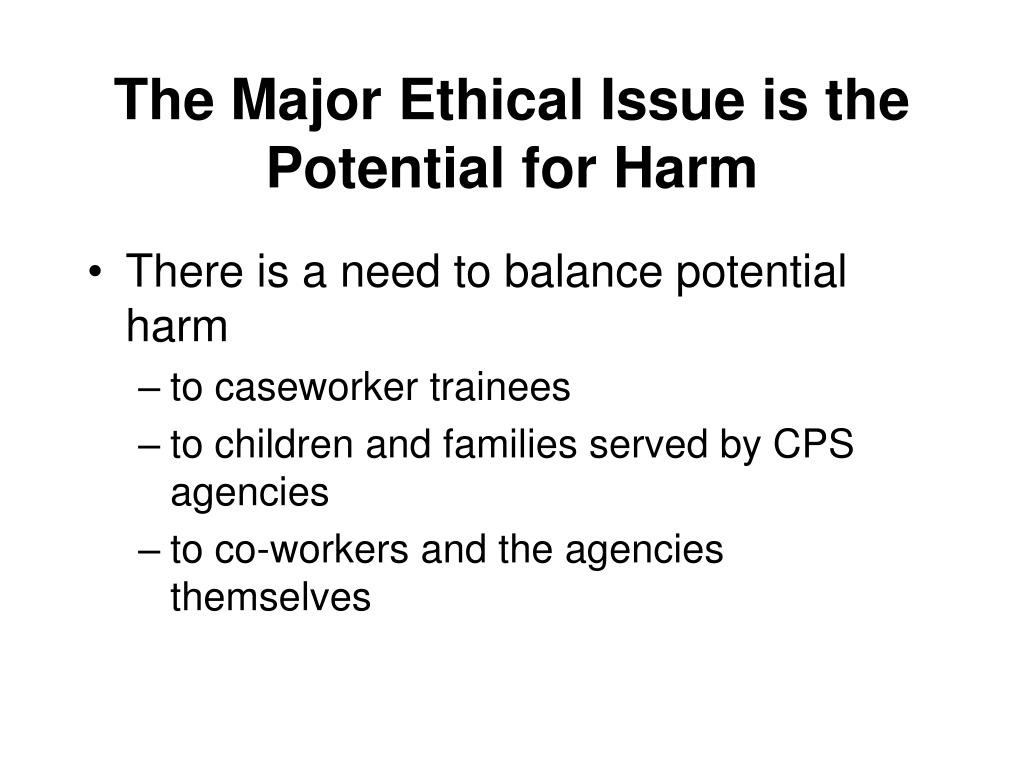 The Major Ethical Issue is the Potential for Harm

• There is a need to balance potential harm
– to caseworker trainees
– to children and families served by CPS agencies
– to co-workers and the agencies themselves